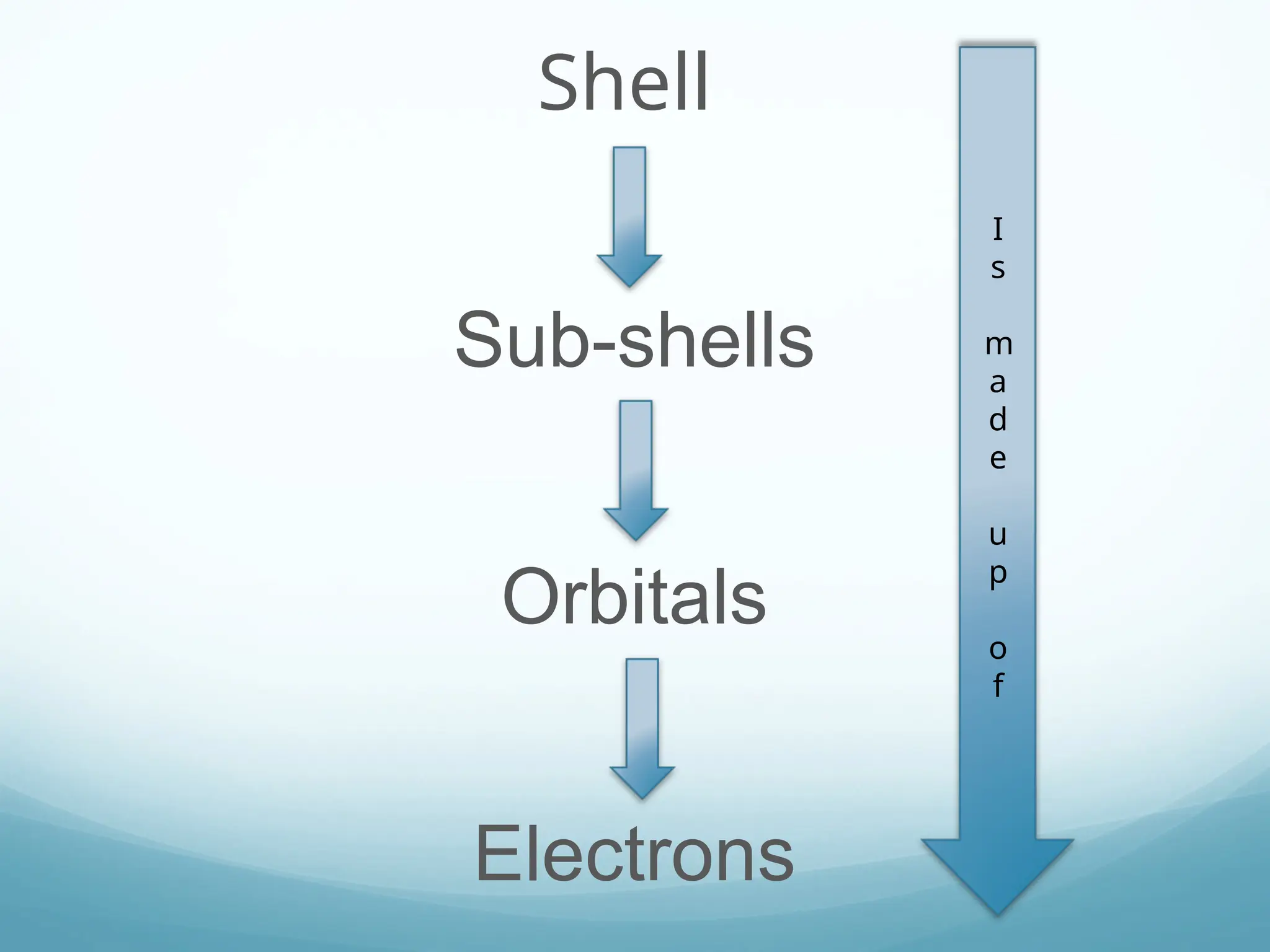 Shell

Sub-shells

Orbitals

Electrons

Is made up of